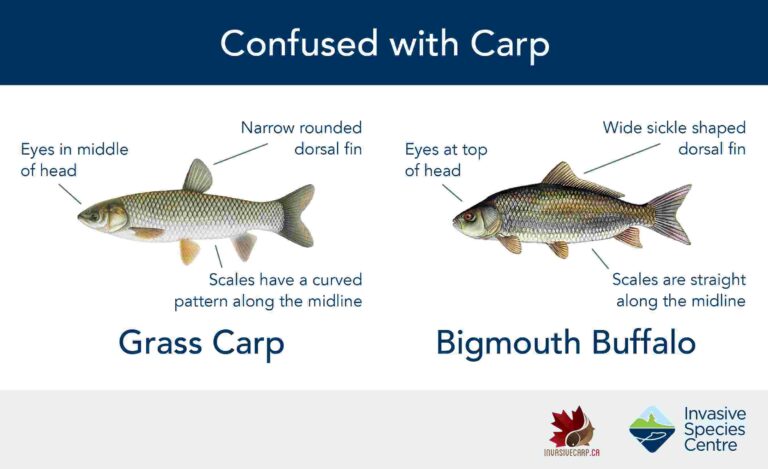 Confused with Carp

Eyes in middle of head

Narrow rounded dorsal fin

Scales have a curved pattern along the midline

Grass Carp

Eyes at top of head

Wide sickle shaped dorsal fin

Scales are straight along the midline

Bigmouth Buffalo

INVASIVECARP.CA

Invasive Species Centre